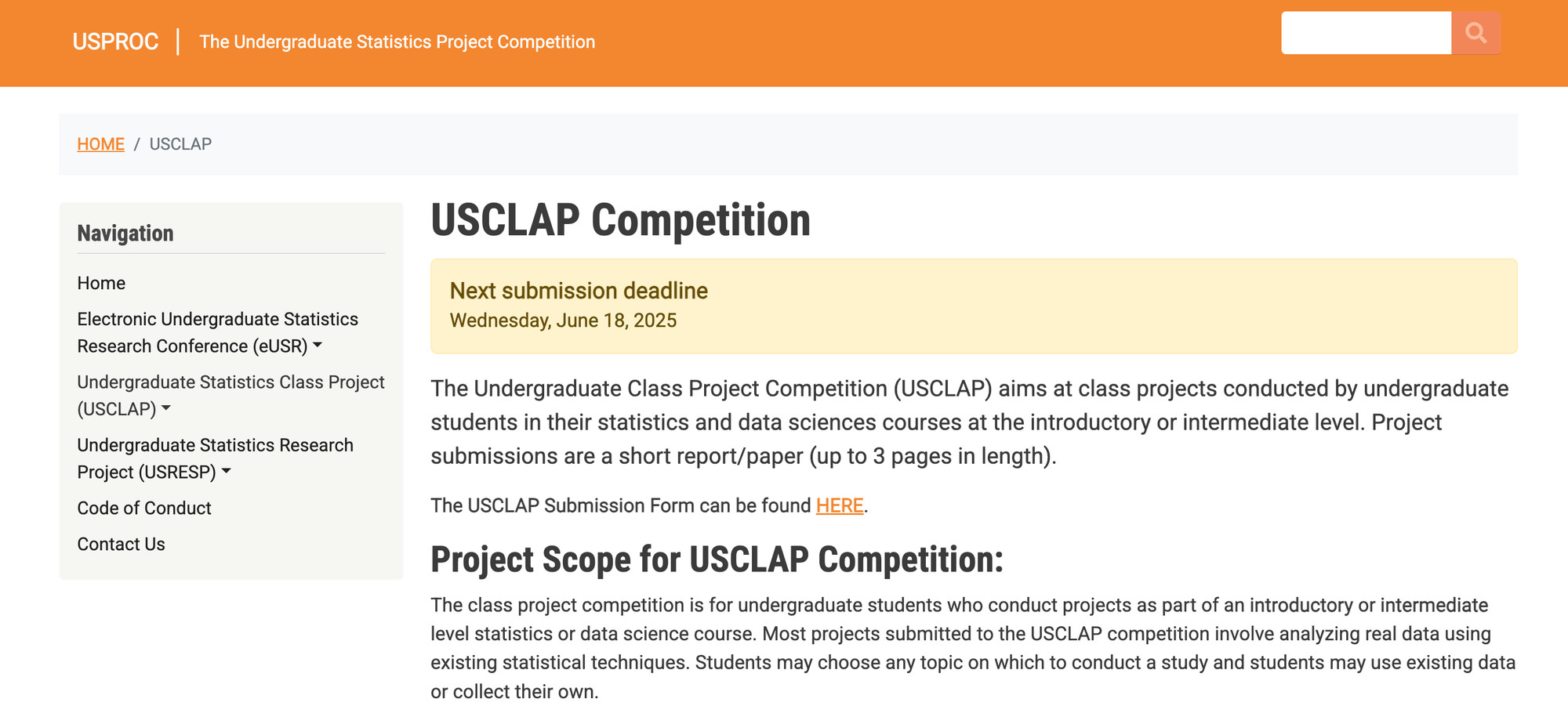 USPROC | The Undergraduate Statistics Project Competition

HOME / USCLAP

Navigation

Home

Electronic Undergraduate Statistics Research Conference (eUSR)

Undergraduate Statistics Class Project (USCLAP)

Undergraduate Statistics Research Project (USRESP)

Code of Conduct

Contact Us

USCLAP Competition

Next submission deadline
Wednesday, June 18, 2025

The Undergraduate Class Project Competition (USCLAP) aims at class projects conducted by undergraduate students in their statistics and data sciences courses at the introductory or intermediate level. Project submissions are a short report/paper (up to 3 pages in length).

The USCLAP Submission Form can be found HERE.

Project Scope for USCLAP Competition:

The class project competition is for undergraduate students who conduct projects as part of an introductory or intermediate level statistics or data science course. Most projects submitted to the USCLAP competition involve analyzing real data using existing statistical techniques. Students may choose any topic on which to conduct a study and students may use existing data or collect their own.